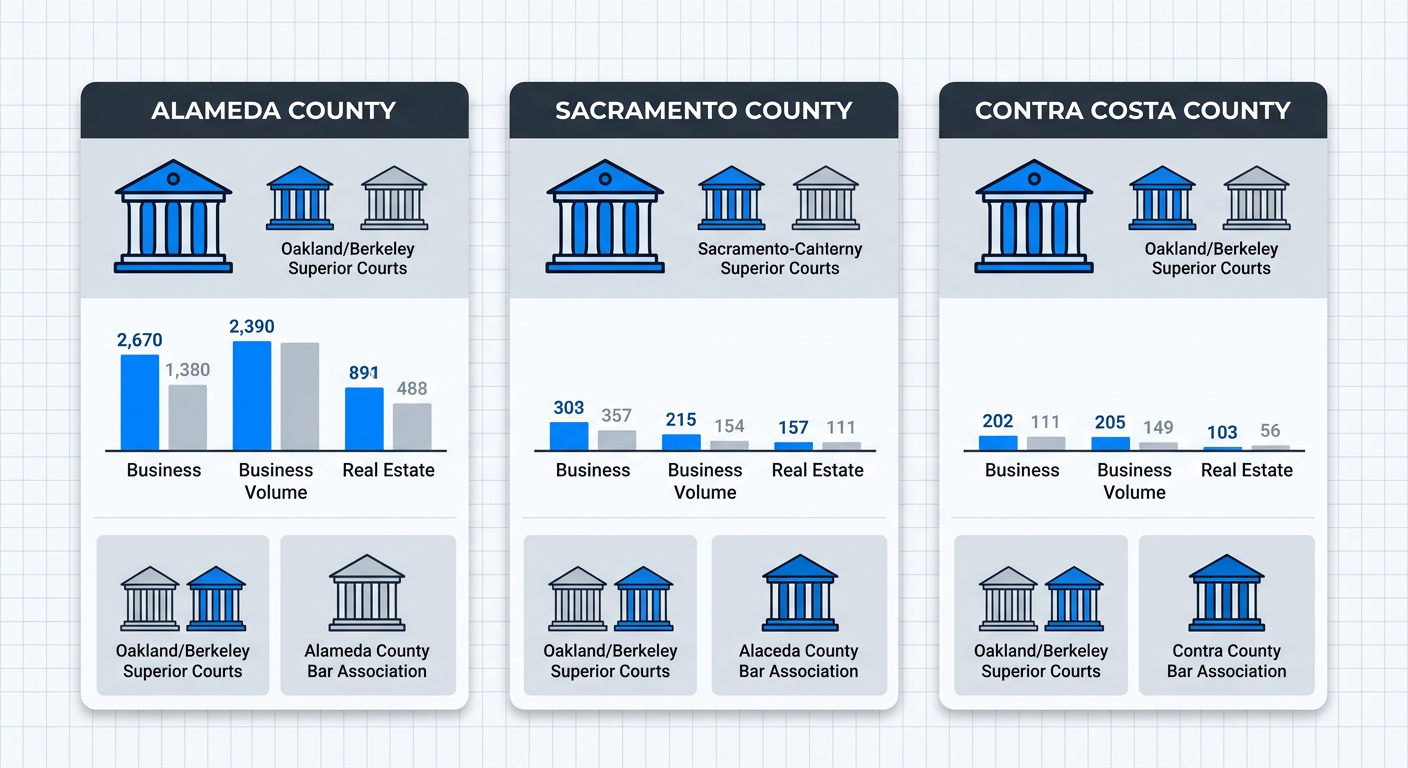 ALAMEDA COUNTY

Oakland/Berkeley Superior Courts

2,670
1,380
2,390
891
488

Business
Business Volume
Real Estate

Oakland/Berkeley Superior Courts

Alameda County Bar Association

SACRAMENTO COUNTY

Sacramento-Cahterny Superior Courts

303
357
215
154
157
111

Business
Business Volume
Real Estate

Oakland/Berkeley Superior Courts

Alaceda County Bar Association

CONTRA COSTA COUNTY

Oakland/Berkeley Superior Courts

202
111
205
149
103
56

Business
Business Volume
Real Estate

Oakland/Berkeley Superior Courts

Contra County Bar Association